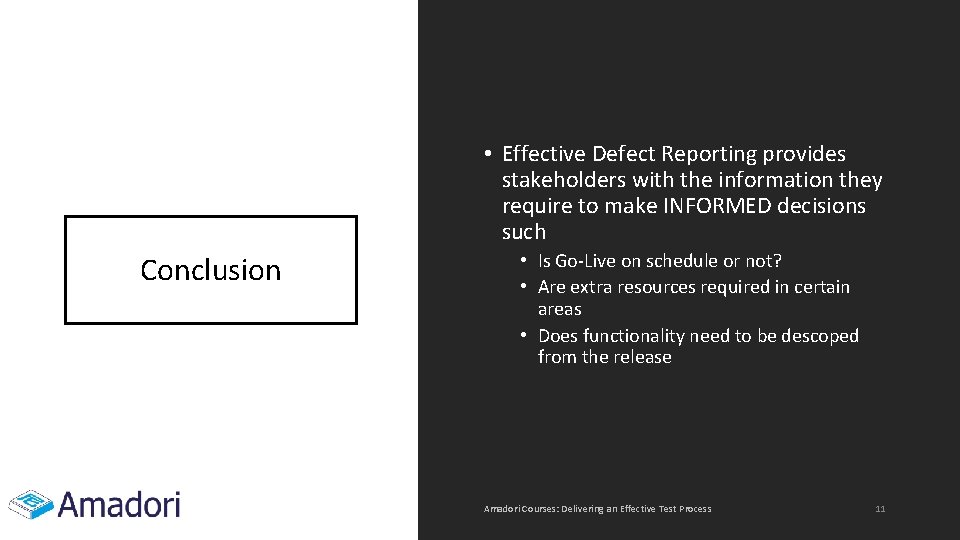 Conclusion

• Effective Defect Reporting provides stakeholders with the information they require to make INFORMED decisions such

• Is Go-Live on schedule or not?
• Are extra resources required in certain areas
• Does functionality need to be descoped from the release

Amadori

Amadori Courses: Delivering an Effective Test Process

11